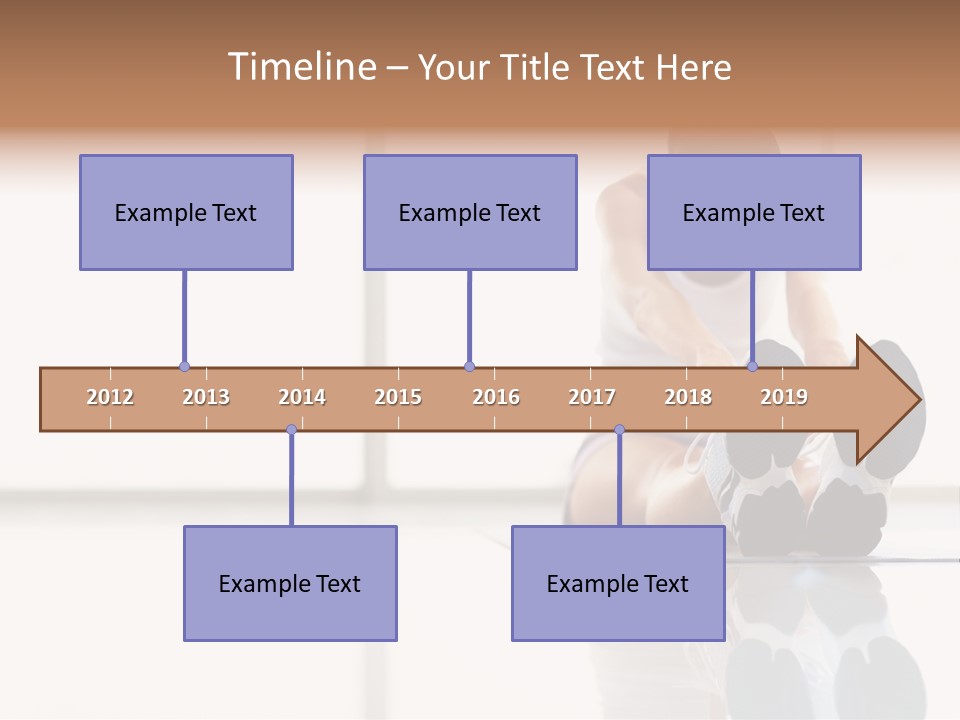 Timeline – Your Title Text Here

Example Text

Example Text

Example Text

2012 2013 2014 2015 2016 2017 2018 2019

Example Text

Example Text